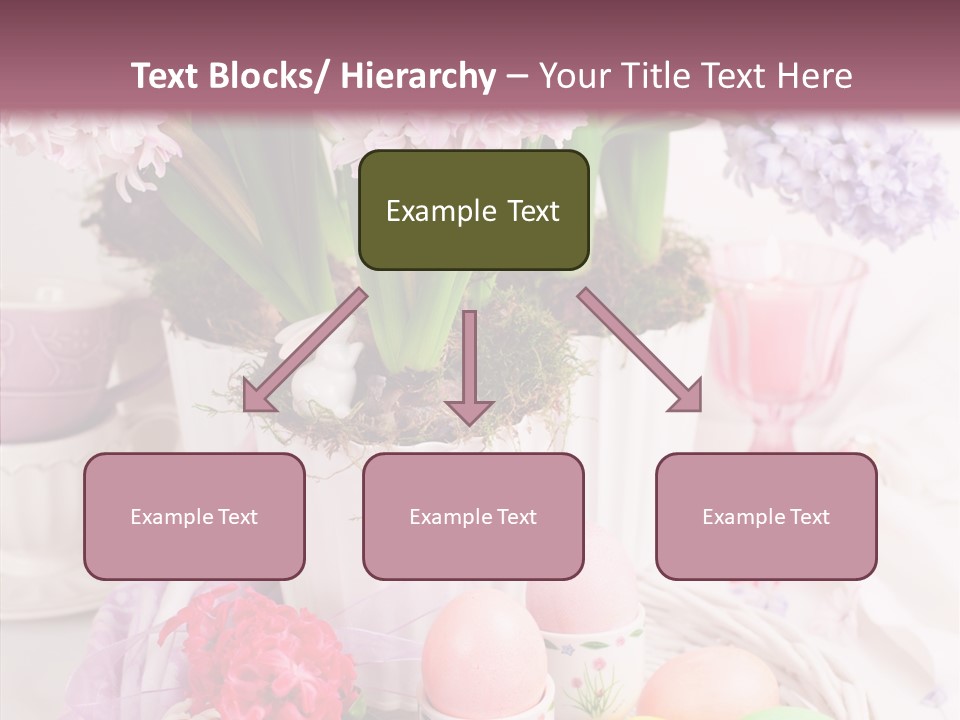 Text Blocks/ Hierarchy – Your Title Text Here

Example Text

Example Text

Example Text

Example Text